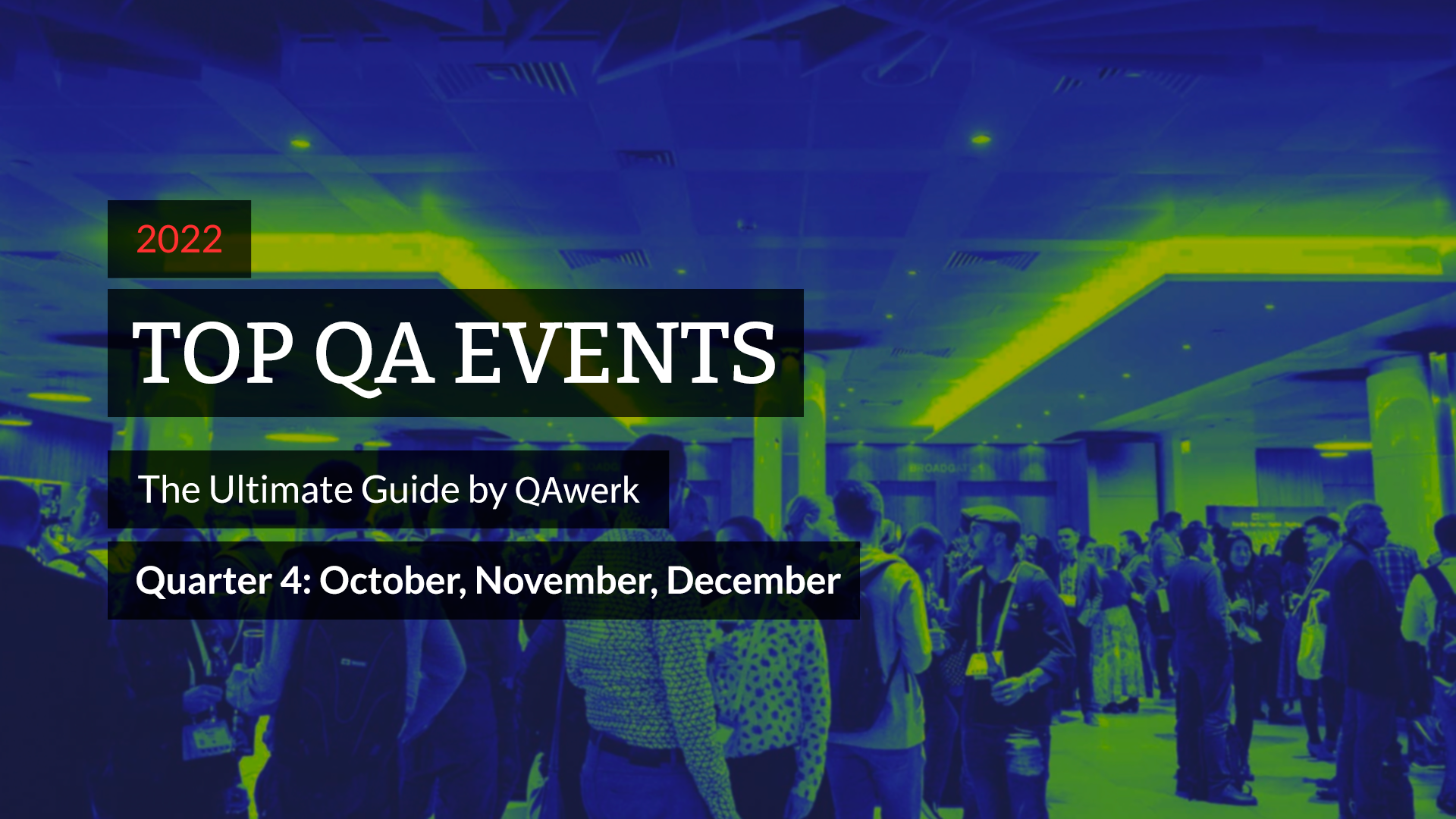 2022

TOP QA EVENTS

The Ultimate Guide by QAwerk

Quarter 4: October, November, December